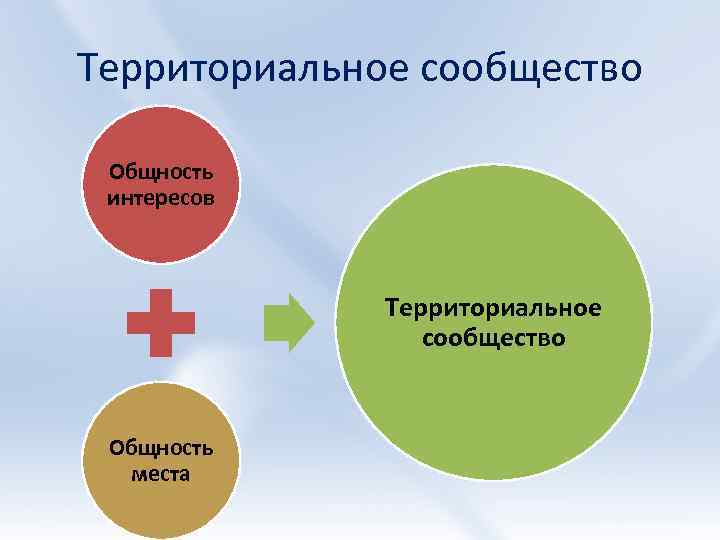 Территориальное сообщество

Общность интересов

Общность места

Территориальное сообщество